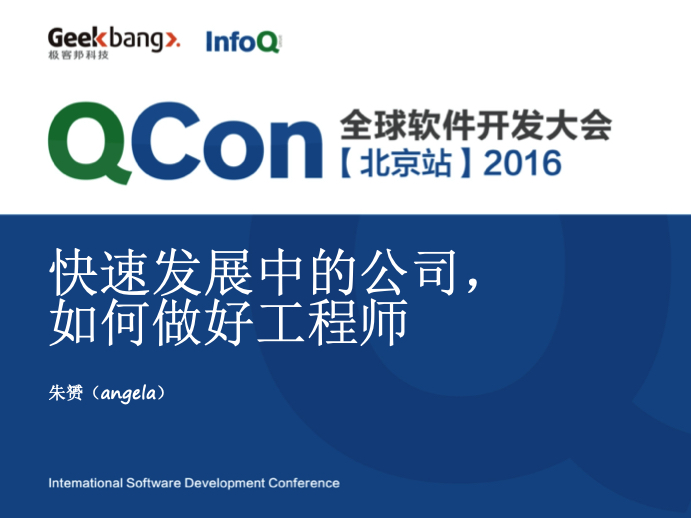 Geekbang>.
极客邦科技

InfoQ

QCon 全球软件开发大会
【北京站】2016

快速发展中的公司，
如何做好工程师

朱赟（angela）

International Software Development Conference